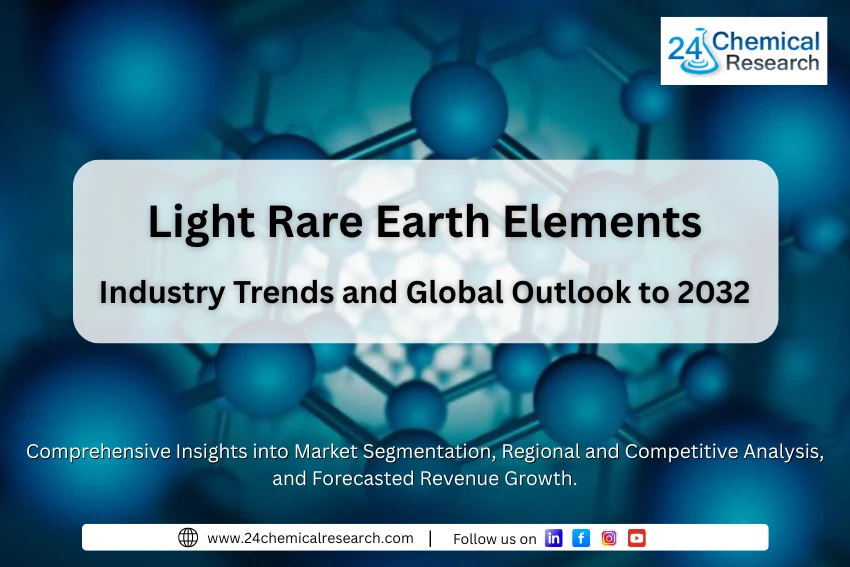 24 Chemical Research

Light Rare Earth Elements

Industry Trends and Global Outlook to 2032

Comprehensive Insights into Market Segmentation, Regional and Competitive Analysis, and Forecasted Revenue Growth.

www.24chemicalresearch.com | Follow us on